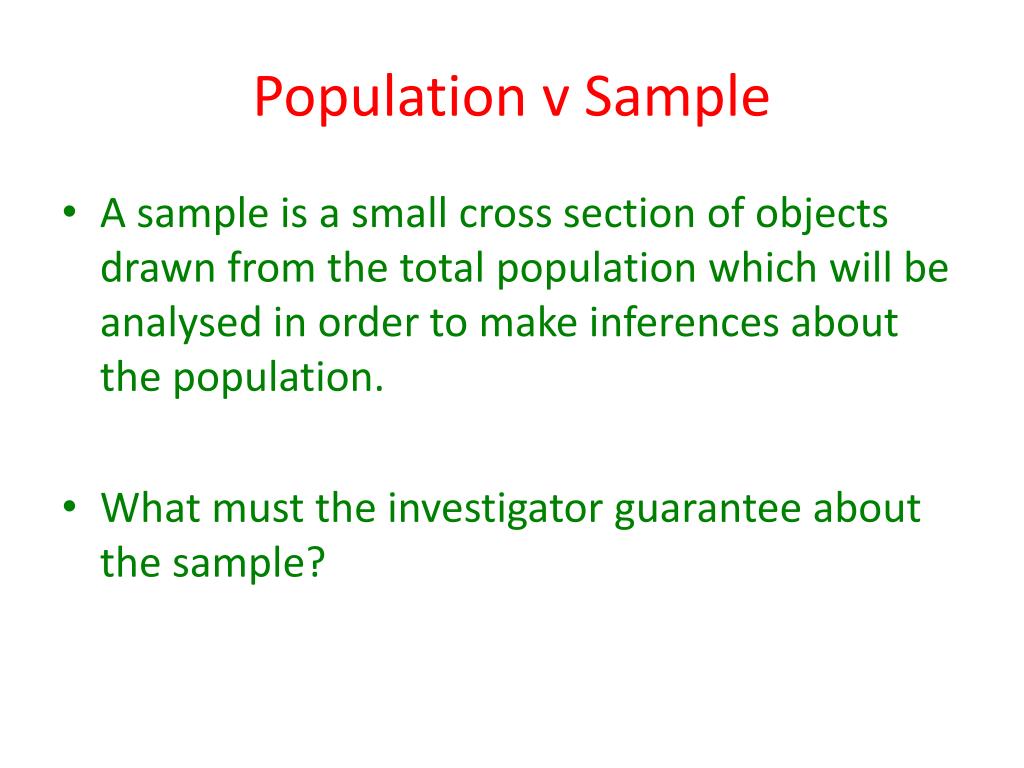 Population v Sample

• A sample is a small cross section of objects drawn from the total population which will be analysed in order to make inferences about the population.

• What must the investigator guarantee about the sample?